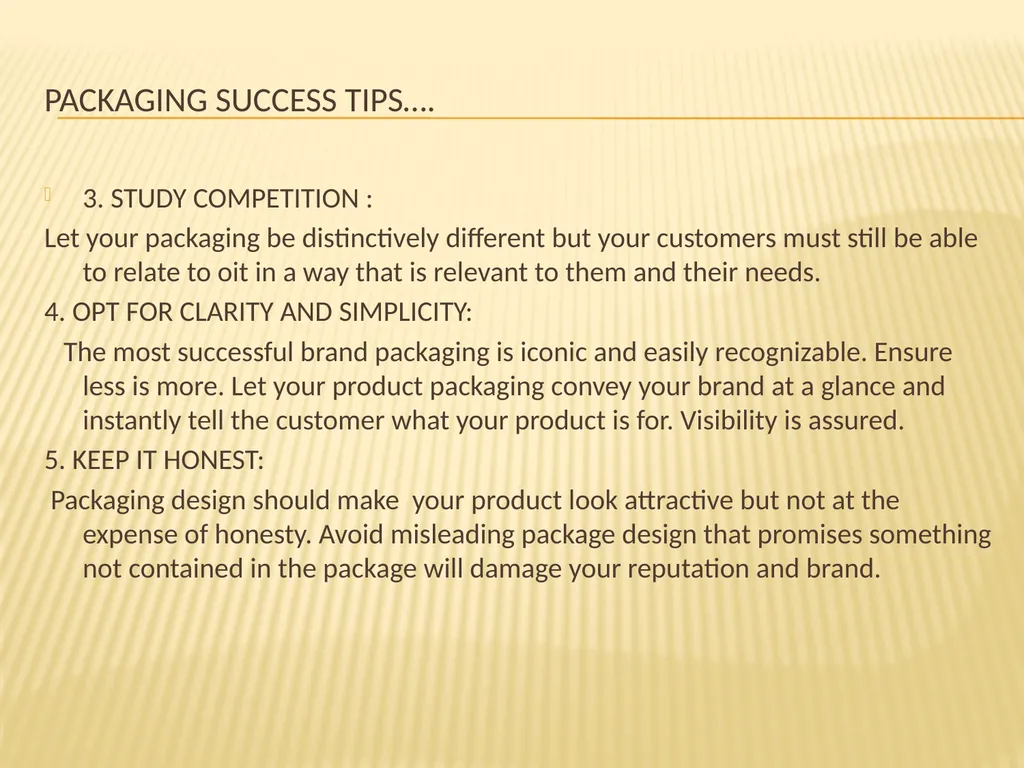 PACKAGING SUCCESS TIPS….

3. STUDY COMPETITION :

Let your packaging be distinctively different but your customers must still be able to relate to oit in a way that is relevant to them and their needs.

4. OPT FOR CLARITY AND SIMPLICITY:

The most successful brand packaging is iconic and easily recognizable. Ensure less is more. Let your product packaging convey your brand at a glance and instantly tell the customer what your product is for. Visibility is assured.

5. KEEP IT HONEST:

Packaging design should make your product look attractive but not at the expense of honesty. Avoid misleading package design that promises something not contained in the package will damage your reputation and brand.